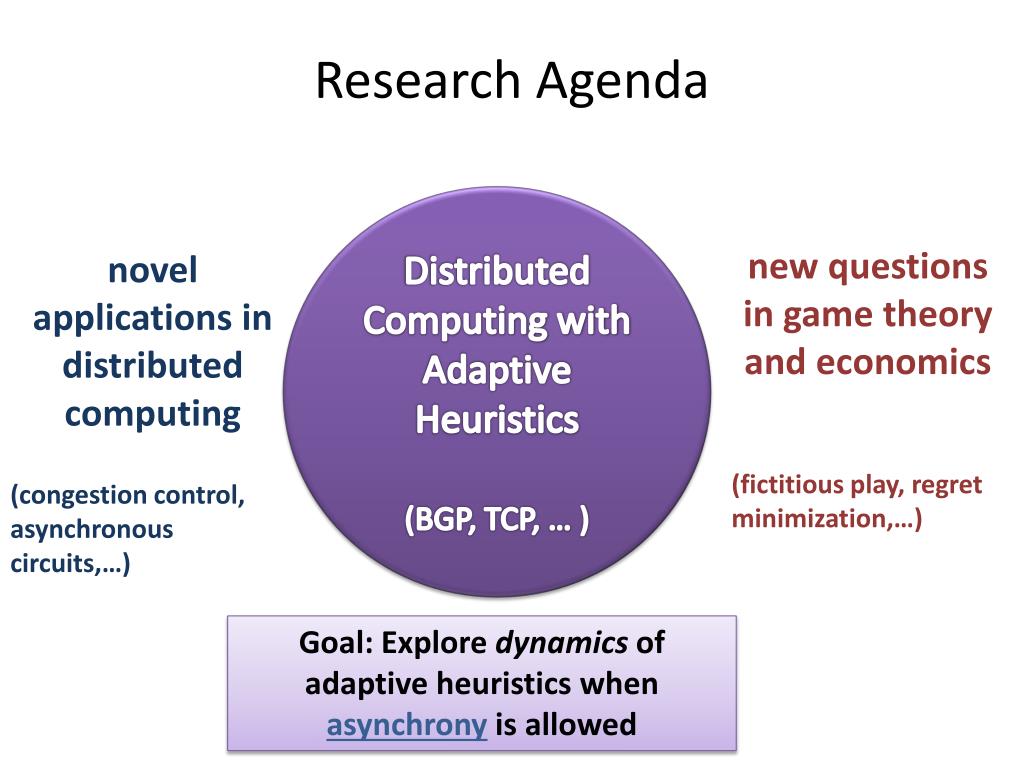 Research Agenda

novel applications in distributed computing

(congestion control, asynchronous circuits,…)

Distributed Computing with Adaptive Heuristics

(BGP, TCP, … )

new questions in game theory and economics

(fictitious play, regret minimization,…)

Goal: Explore dynamics of adaptive heuristics when asynchrony is allowed